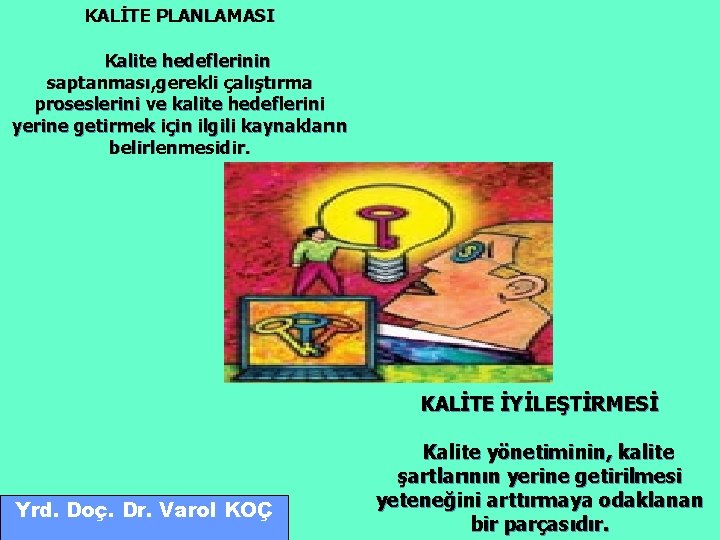 KALİTE PLANLAMASI

Kalite hedeflerinin saptanması,gerekli çalıştırma proseslerini ve kalite hedeflerini yerine getirmek için ilgili kaynakların belirlenmesidir.

KALİTE İYİLEŞTİRMESİ

Kalite yönetiminin, kalite şartlarının yerine getirilmesi yeteneğini arttırmaya odaklanan bir parçasıdır.

Yrd. Doç. Dr. Varol KOÇ